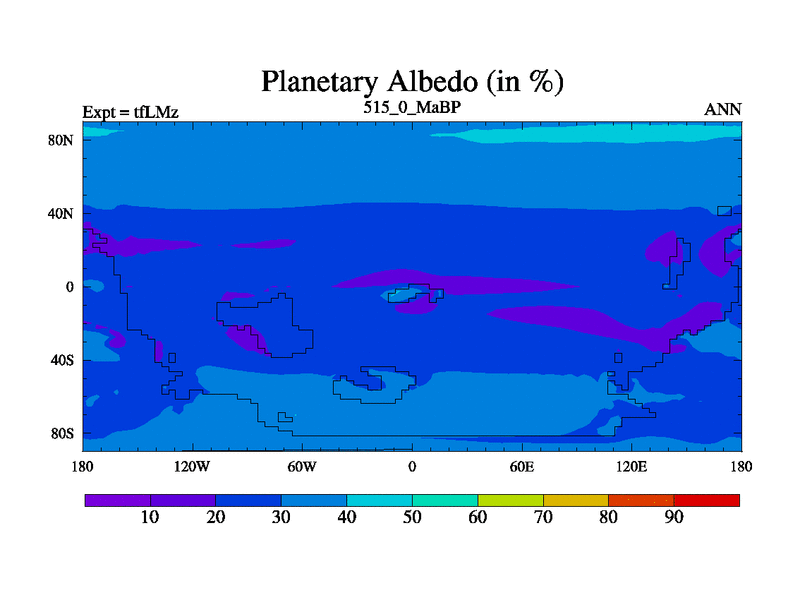 Planetary Albedo (in %)

Expt = tfLMz

515_0_MaBP

ANN

80N

40N

0

40S

80S

180

120W

60W

0

60E

120E

180

10

20

30

40

50

60

70

80

90